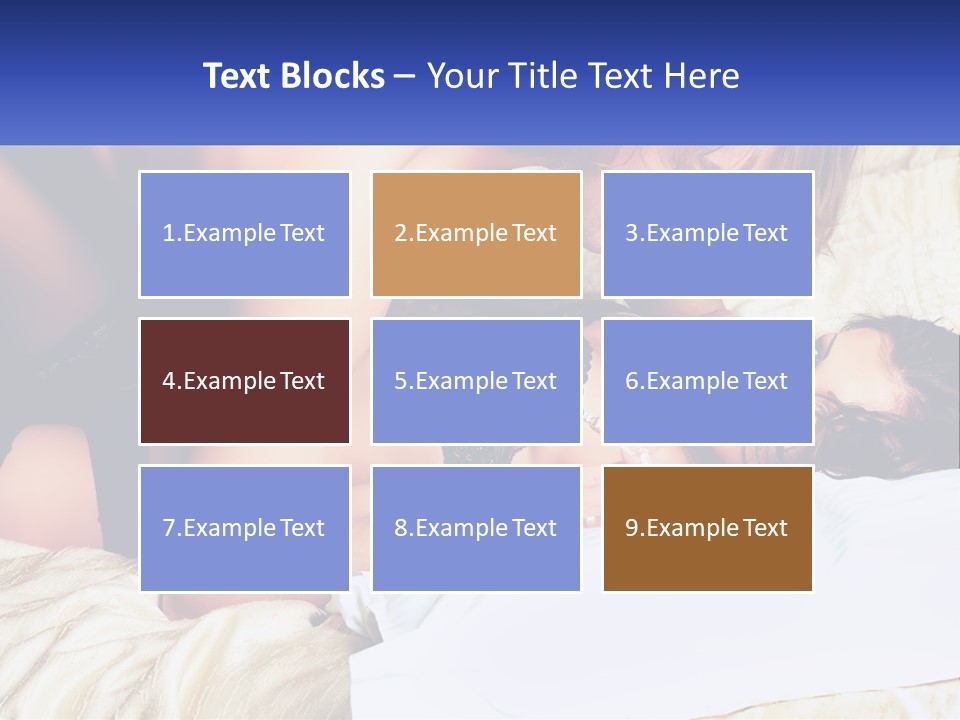 Text Blocks – Your Title Text Here

1.Example Text

2.Example Text

3.Example Text

4.Example Text

5.Example Text

6.Example Text

7.Example Text

8.Example Text

9.Example Text